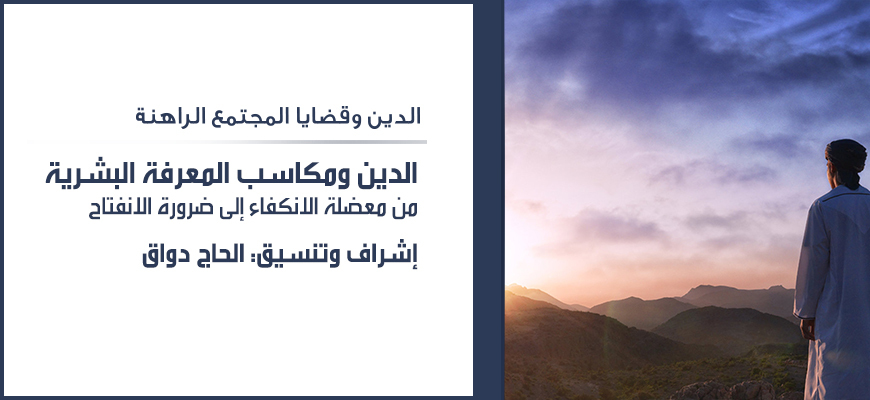 الدين وقضايا المجتمع الراهنة

الدين ومكاسب المعرفة البشرية
من معضلة الانكفاء إلى ضرورة الانفتاح

إشراف وتنسيق: الحاج دواق